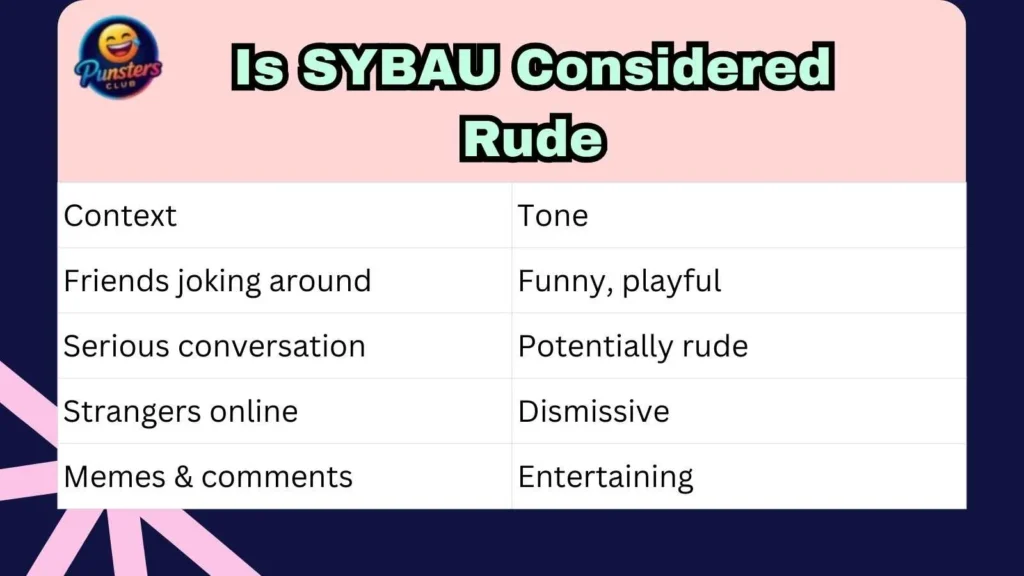 Punsters CLUB

Is SYBAU Considered Rude

| Context | Tone |
|---|---|
| Friends joking around | Funny, playful |
| Serious conversation | Potentially rude |
| Strangers online | Dismissive |
| Memes & comments | Entertaining |